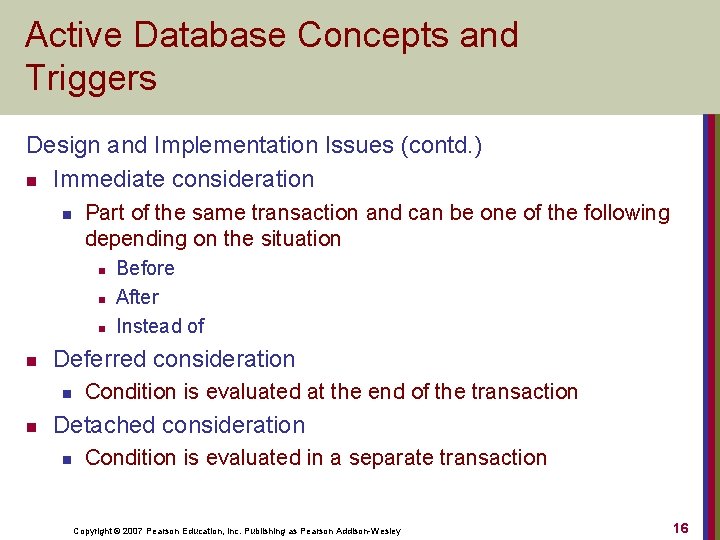 Active Database Concepts and Triggers

Design and Implementation Issues (contd.)

- Immediate consideration
  - Part of the same transaction and can be one of the following depending on the situation
    - Before
    - After
    - Instead of
- Deferred consideration
  - Condition is evaluated at the end of the transaction
- Detached consideration
  - Condition is evaluated in a separate transaction

Copyright © 2007 Pearson Education, Inc. Publishing as Pearson Addison-Wesley

16